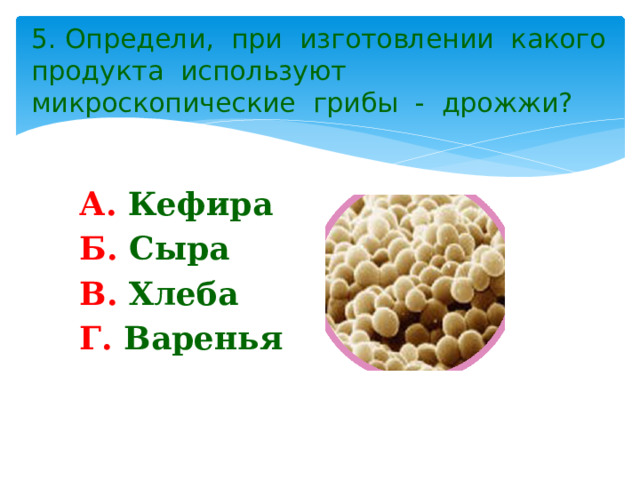 5. Определи, при изготовлении какого продукта используют микроскопические грибы - дрожжи?

А. Кефира
Б. Сыра
В. Хлеба
Г. Варенья